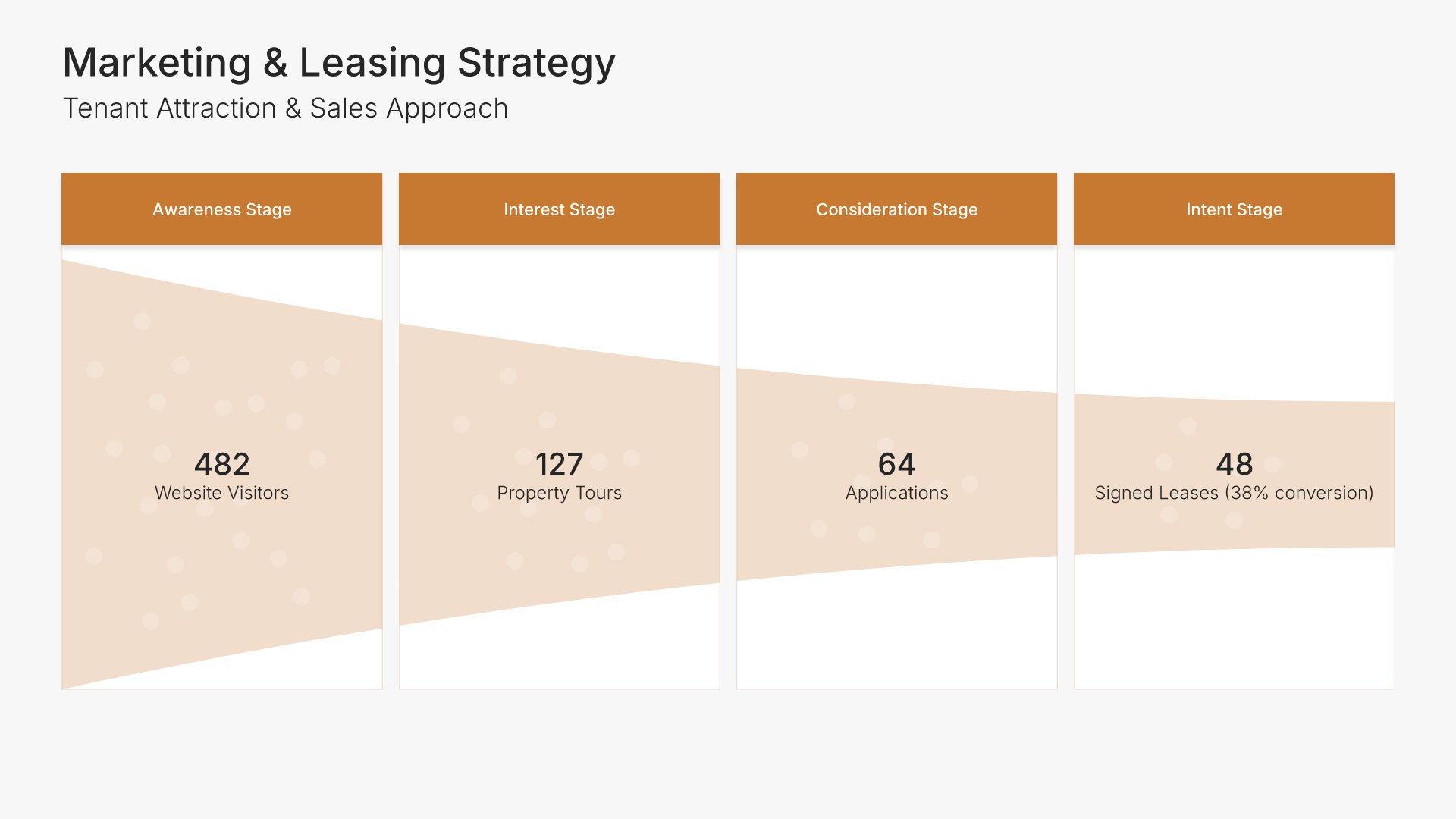 Marketing & Leasing Strategy
Tenant Attraction & Sales Approach

Awareness Stage
482
Website Visitors

Interest Stage
127
Property Tours

Consideration Stage
64
Applications

Intent Stage
48
Signed Leases (38% conversion)